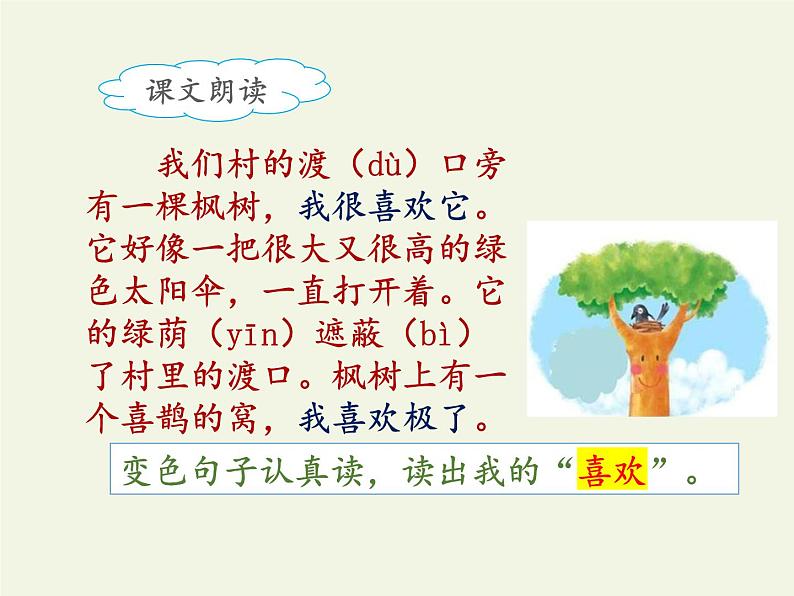 课文朗读

我们村的渡（dù）口旁有一棵枫树，我很喜欢它。它好像一把很大又很高的绿色太阳伞，一直打开着。它的绿荫（yīn）遮蔽（bì）了村里的渡口。枫树上有一个喜鹊的窝，我喜欢极了。

变色句子认真读，读出我的“喜欢”。